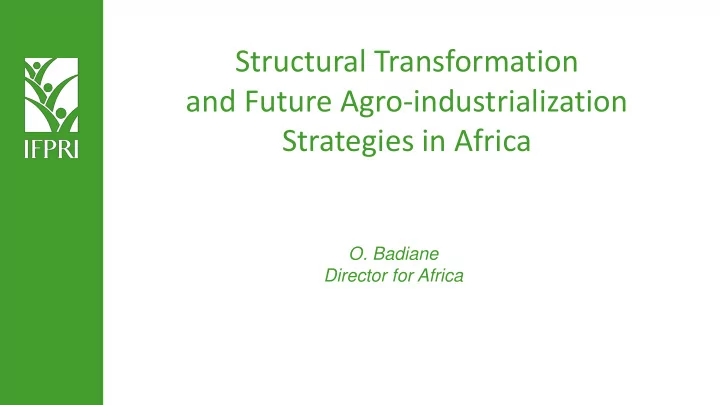 IFPRI

Structural Transformation and Future Agro-industrialization Strategies in Africa

O. Badiane
Director for Africa